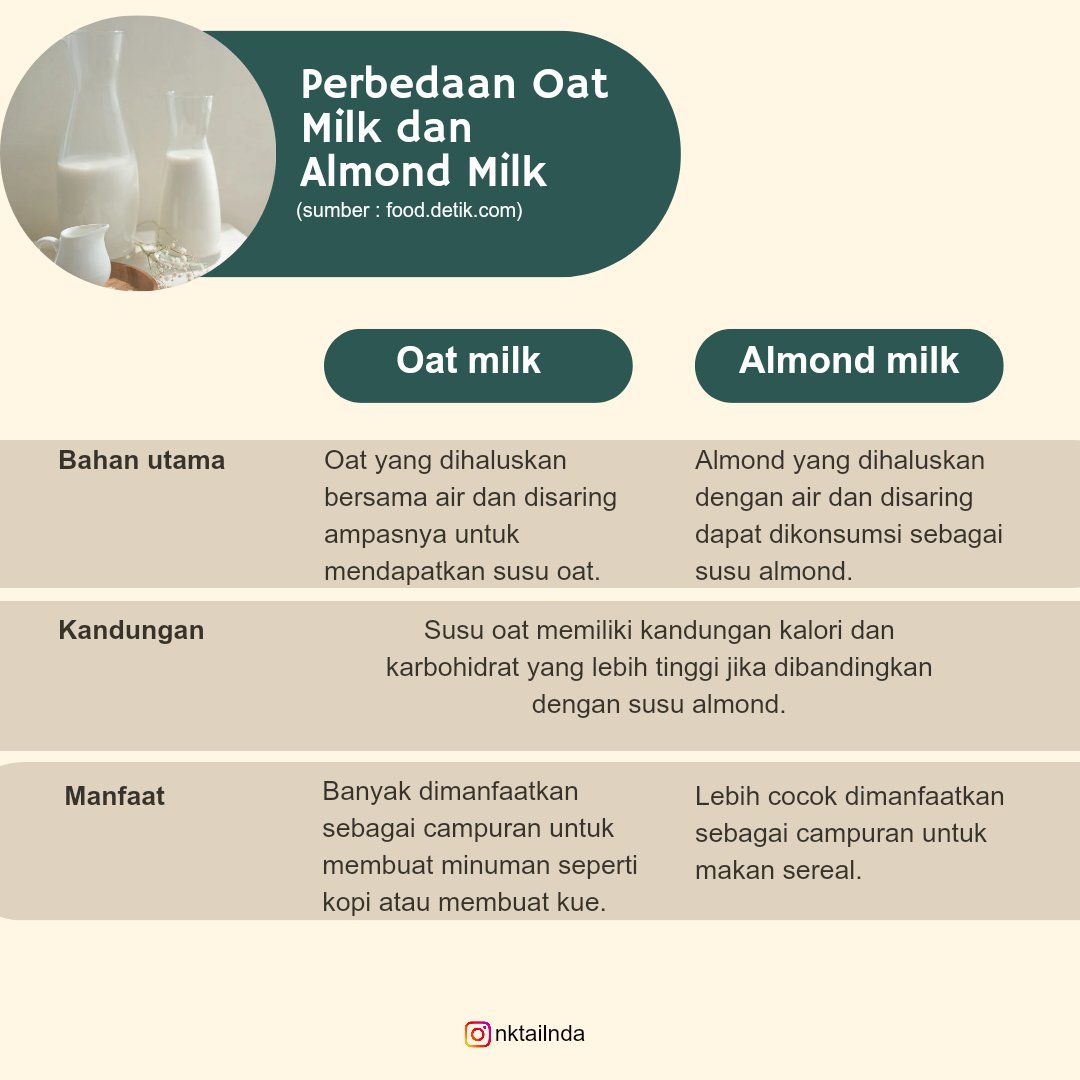 Perbedaan Oat Milk dan Almond Milk
(sumber : food.detik.com)

| | Oat milk | Almond milk |
|---|---|---|
| Bahan utama | Oat yang dihaluskan bersama air dan disaring ampasnya untuk mendapatkan susu oat. | Almond yang dihaluskan dengan air dan disaring dapat dikonsumsi sebagai susu almond. |
| Kandungan | Susu oat memiliki kandungan kalori dan karbohidrat yang lebih tinggi jika dibandingkan dengan susu almond. | |
| Manfaat | Banyak dimanfaatkan sebagai campuran untuk membuat minuman seperti kopi atau membuat kue. | Lebih cocok dimanfaatkan sebagai campuran untuk makan sereal. |

nktailnda